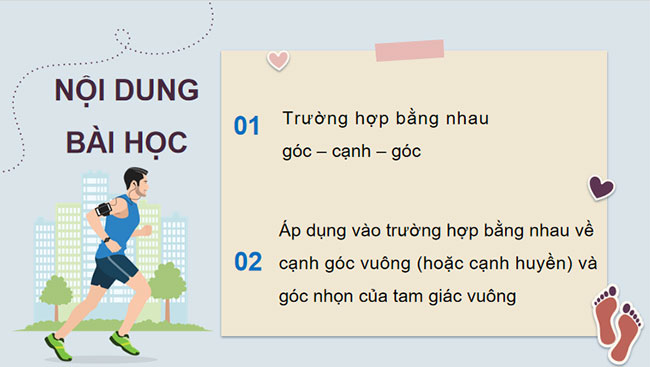 NỘI DUNG BÀI HỌC

01 Trường hợp bằng nhau góc – cạnh – góc

02 Áp dụng vào trường hợp bằng nhau về cạnh góc vuông (hoặc cạnh huyền) và góc nhọn của tam giác vuông